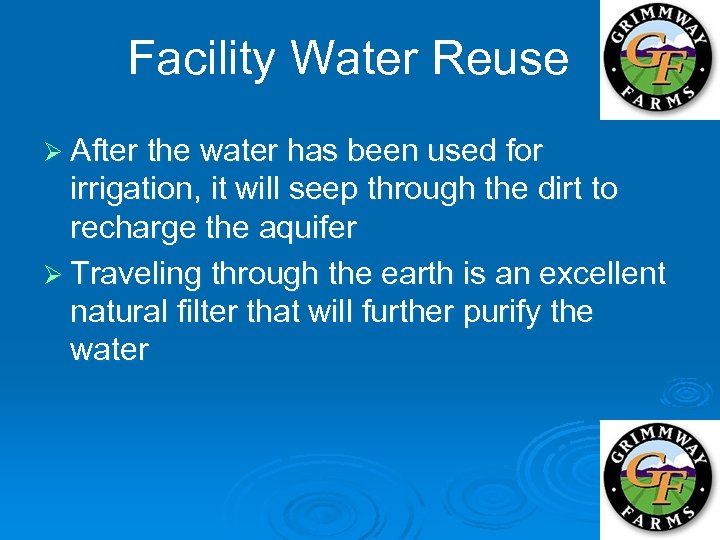 Facility Water Reuse

GRIMMWAY GF FARMS

➢ After the water has been used for irrigation, it will seep through the dirt to recharge the aquifer

➢ Traveling through the earth is an excellent natural filter that will further purify the water

GRIMMWAY GF FARMS